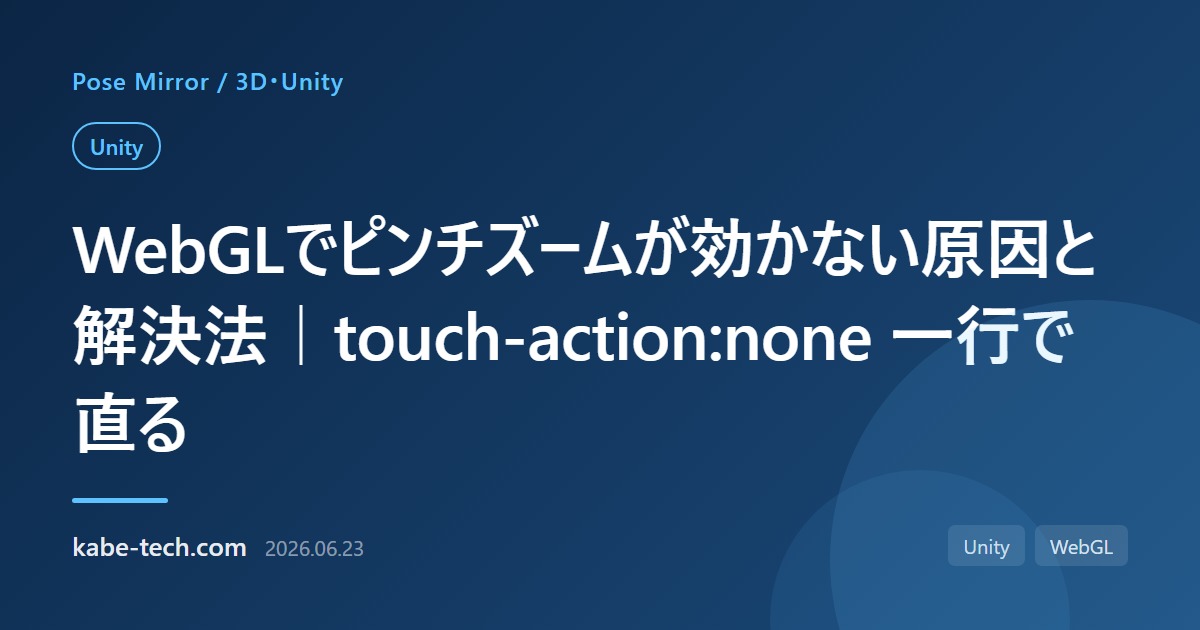 Pose Mirror / 3D・Unity

Unity

WebGLでピンチズームが効かない原因と解決法｜touch-action:none 一行で直る

kabe-tech.com 2026.06.23

Unity WebGL